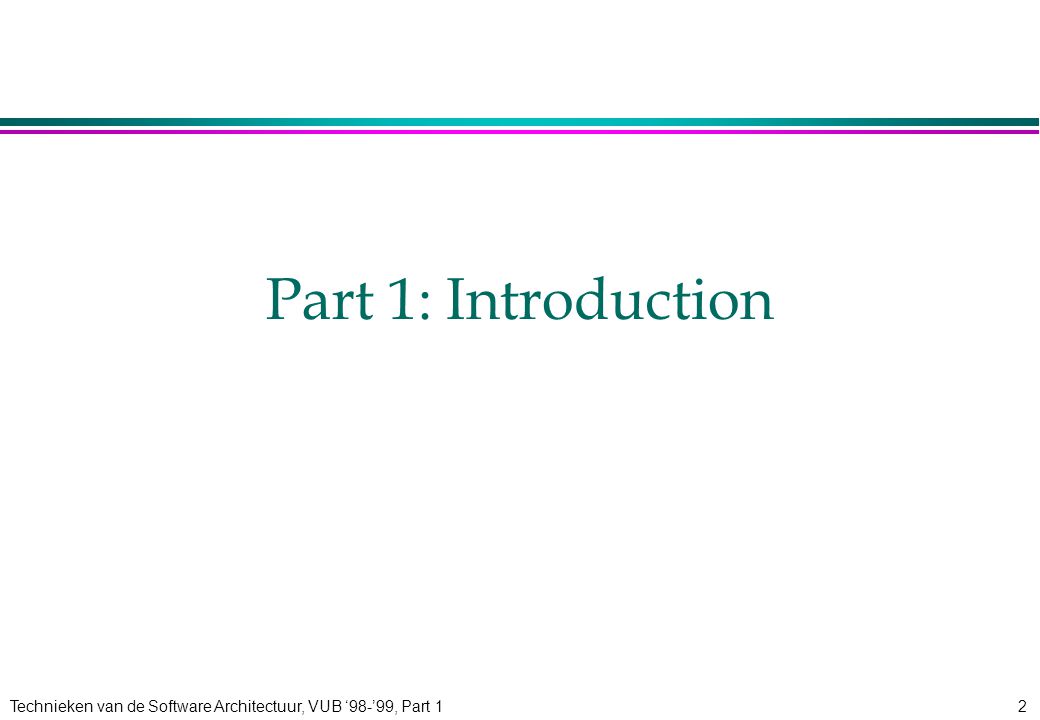 Part 1: Introduction

Technieken van de Software Architectuur, VUB ‘98-’99, Part 1

2